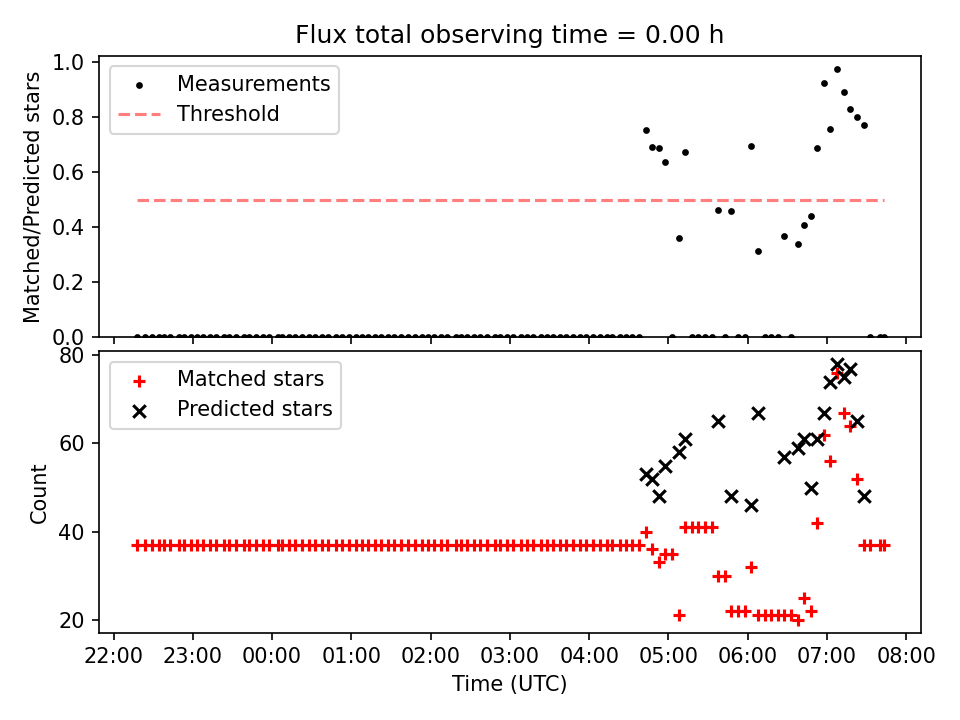 Flux total observing time = 0.00 h

Measurements
Threshold

Matched/Predicted stars

1.0
0.8
0.6
0.4
0.2
0.0

Matched stars
Predicted stars

Count

80
60
40
20

22:00 23:00 00:00 01:00 02:00 03:00 04:00 05:00 06:00 07:00 08:00

Time (UTC)